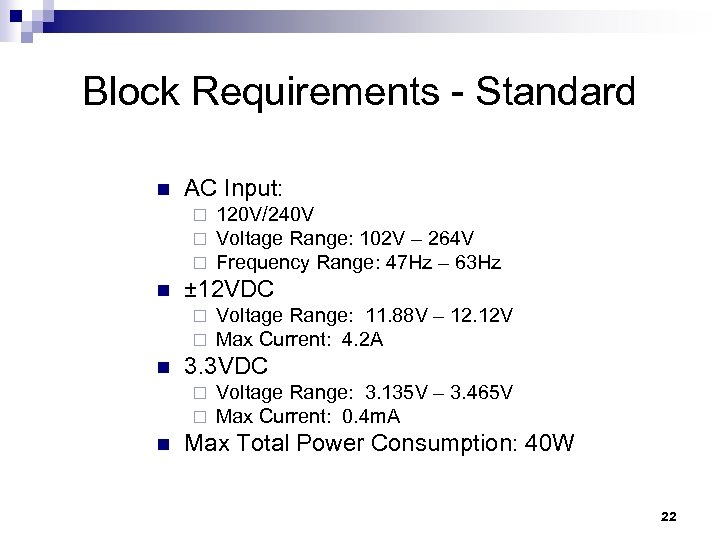 Block Requirements - Standard

- AC Input:
  - 120V/240V
  - Voltage Range: 102V – 264V
  - Frequency Range: 47Hz – 63Hz
- ±12VDC
  - Voltage Range: 11.88V – 12.12V
  - Max Current: 4.2A
- 3.3VDC
  - Voltage Range: 3.135V – 3.465V
  - Max Current: 0.4mA
- Max Total Power Consumption: 40W

22